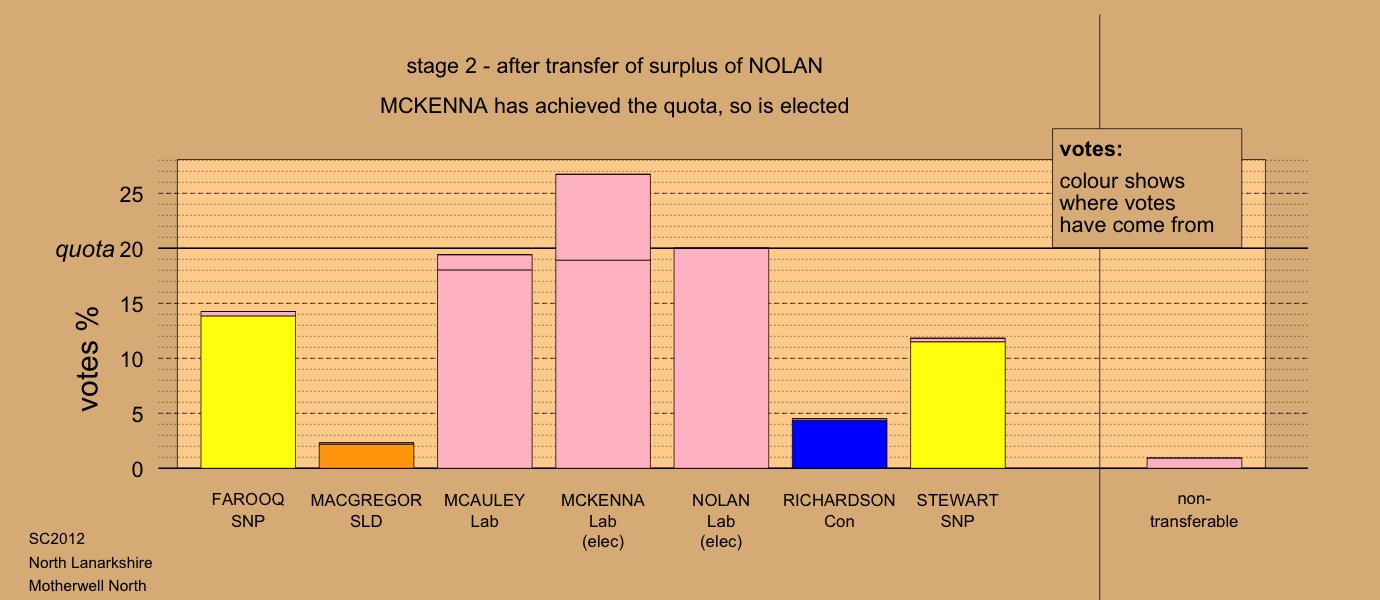 stage 2 - after transfer of surplus of NOLAN

MCKENNA has achieved the quota, so is elected

votes:
colour shows where votes have come from

votes %

25
quota 20
15
10
5
0

FAROOQ SNP

MACGREGOR SLD

MCAULEY Lab

MCKENNA Lab (elec)

NOLAN Lab (elec)

RICHARDSON Con

STEWART SNP

non-transferable

SC2012
North Lanarkshire
Motherwell North